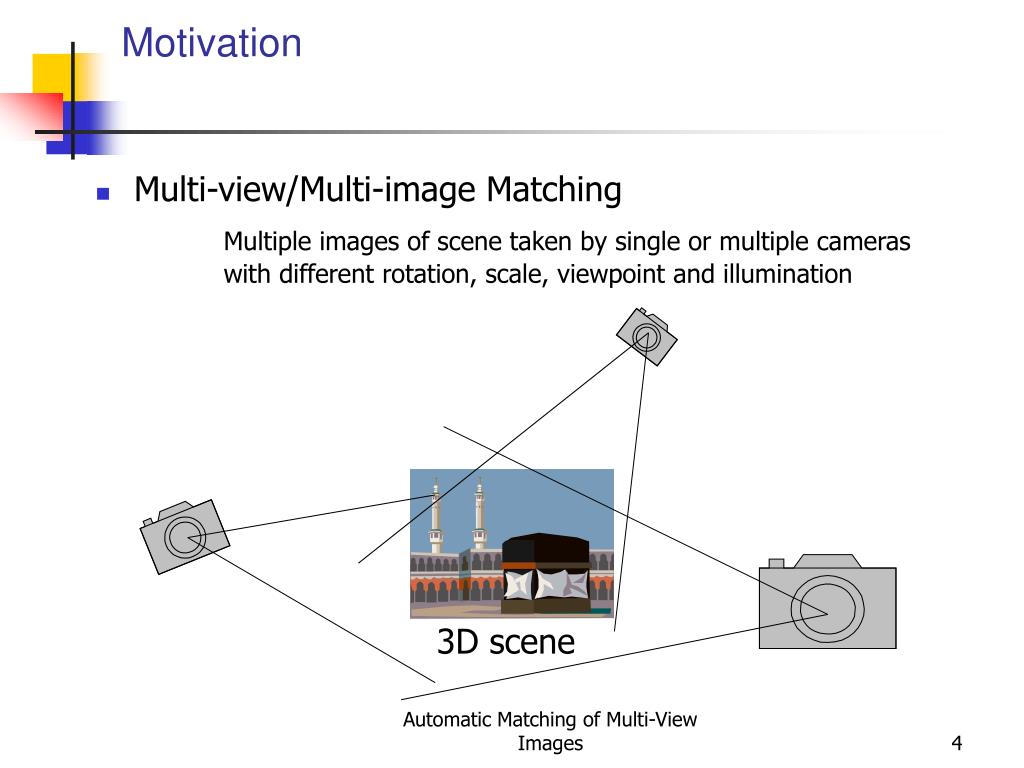 Motivation

Multi-view/Multi-image Matching

Multiple images of scene taken by single or multiple cameras with different rotation, scale, viewpoint and illumination

3D scene

Automatic Matching of Multi-View Images

4